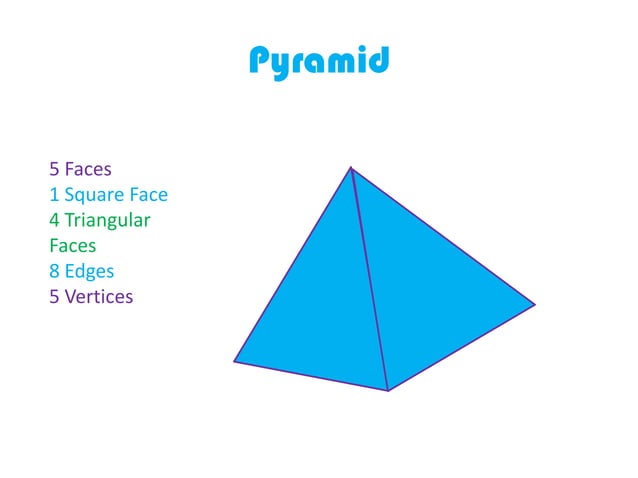 Pyramid

5 Faces
1 Square Face
4 Triangular Faces
8 Edges
5 Vertices